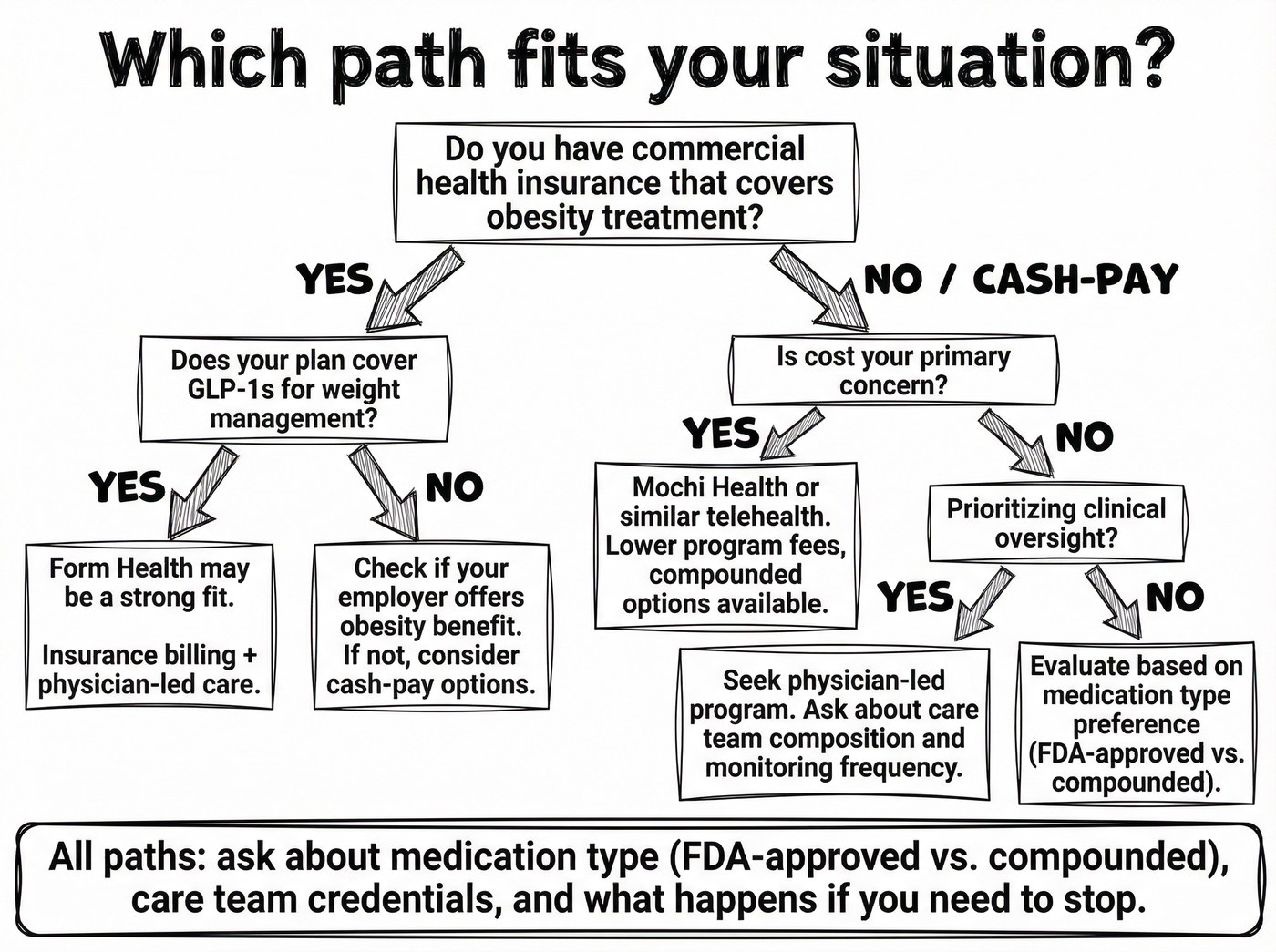 Which path fits your situation?

Do you have commercial health insurance that covers obesity treatment?

YES

NO / CASH-PAY

Does your plan cover GLP-1s for weight management?

YES

NO

Form Health may be a strong fit.

Insurance billing + physician-led care.

Check if your employer offers obesity benefit. If not, consider cash-pay options.

Is cost your primary concern?

YES

NO

Mochi Health or similar telehealth. Lower program fees, compounded options available.

Prioritizing clinical oversight?

YES

NO

Seek physician-led program. Ask about care team composition and monitoring frequency.

Evaluate based on medication type preference (FDA-approved vs. compounded).

All paths: ask about medication type (FDA-approved vs. compounded), care team credentials, and what happens if you need to stop.